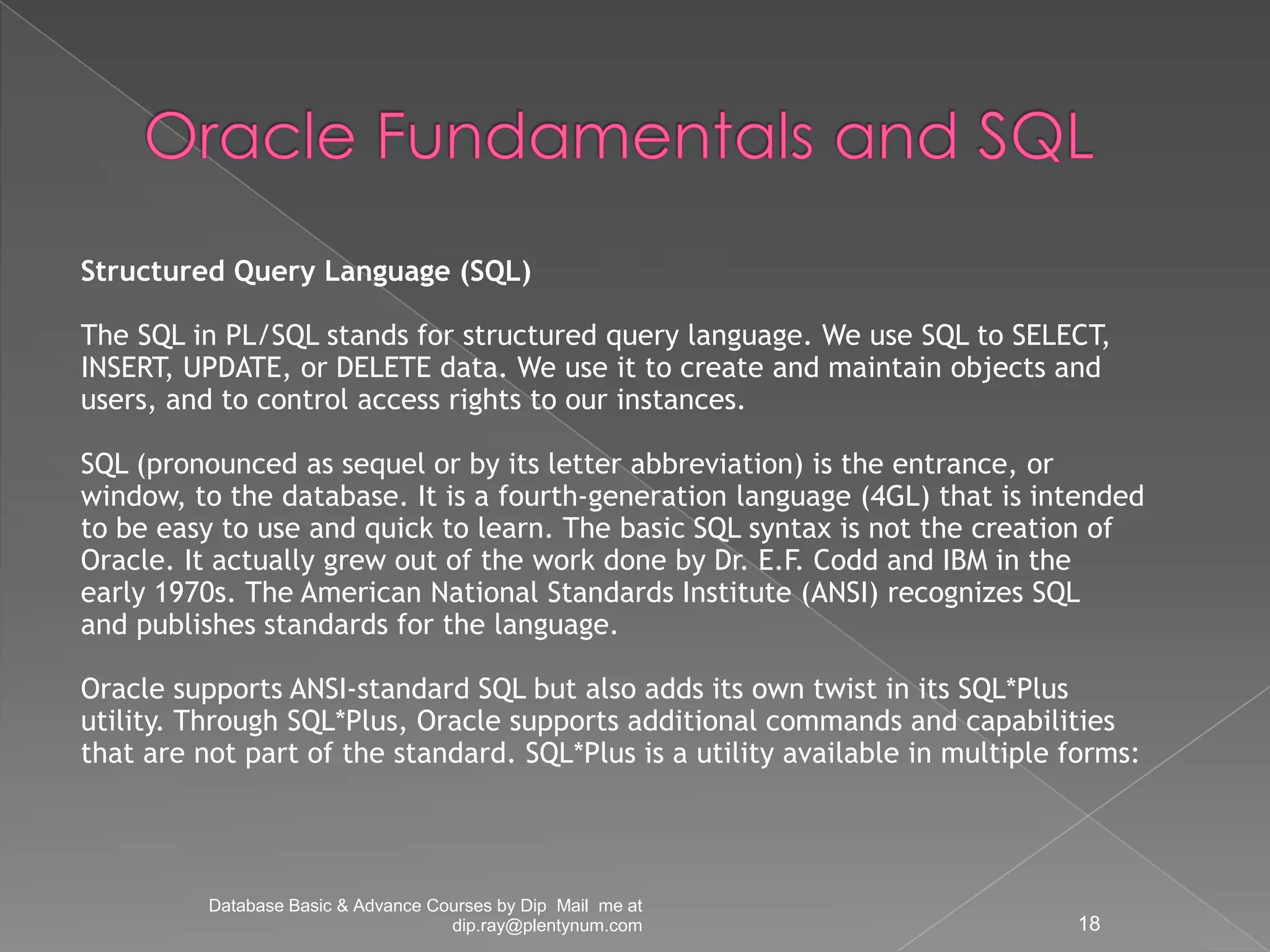 Oracle Fundamentals and SQL

Structured Query Language (SQL)

The SQL in PL/SQL stands for structured query language. We use SQL to SELECT, INSERT, UPDATE, or DELETE data. We use it to create and maintain objects and users, and to control access rights to our instances.

SQL (pronounced as sequel or by its letter abbreviation) is the entrance, or window, to the database. It is a fourth-generation language (4GL) that is intended to be easy to use and quick to learn. The basic SQL syntax is not the creation of Oracle. It actually grew out of the work done by Dr. E.F. Codd and IBM in the early 1970s. The American National Standards Institute (ANSI) recognizes SQL and publishes standards for the language.

Oracle supports ANSI-standard SQL but also adds its own twist in its SQL*Plus utility. Through SQL*Plus, Oracle supports additional commands and capabilities that are not part of the standard. SQL*Plus is a utility available in multiple forms:

Database Basic & Advance Courses by Dip Mail me at dip.ray@plentynum.com

18